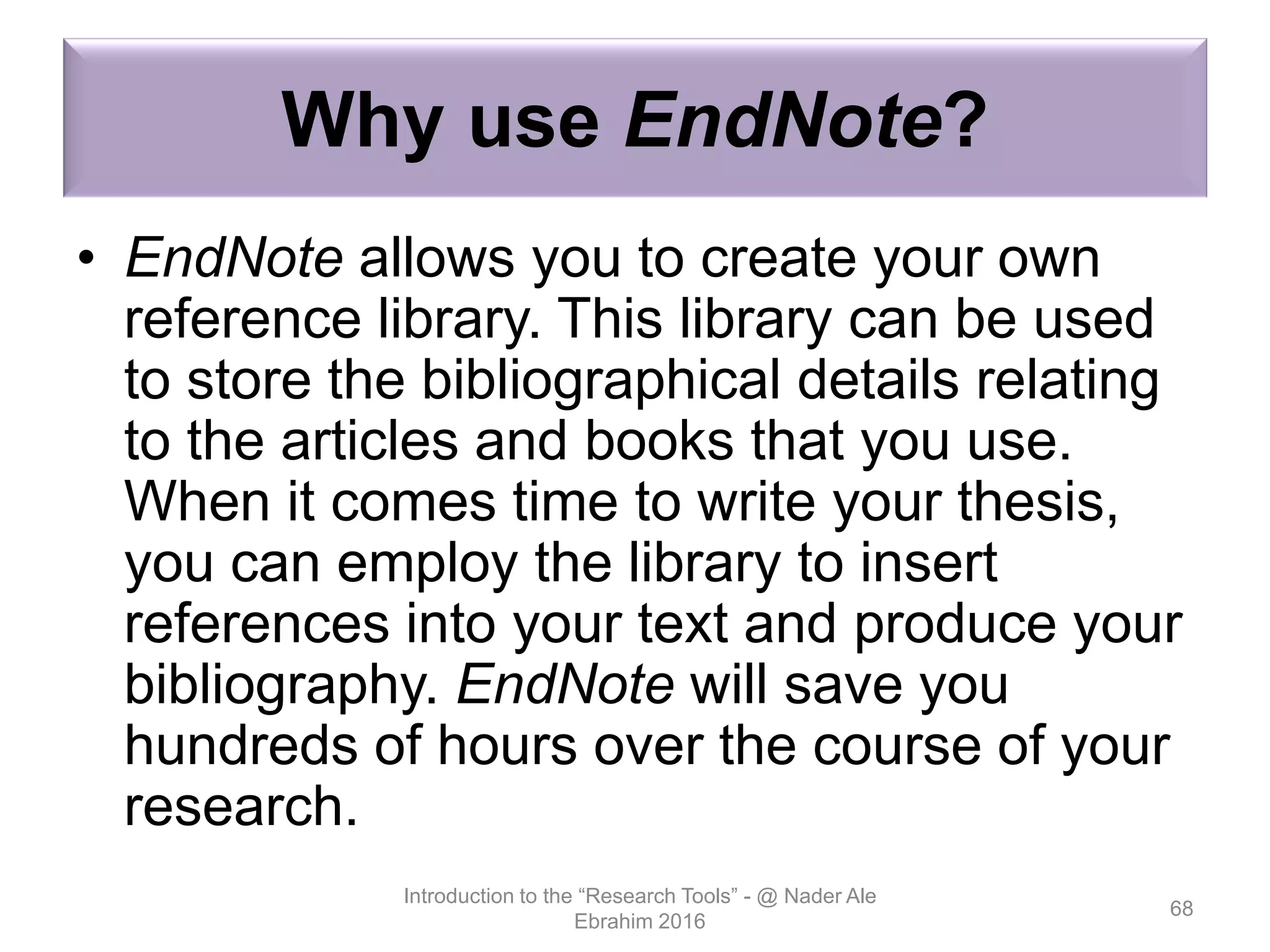 Why use EndNote?

• EndNote allows you to create your own reference library. This library can be used to store the bibliographical details relating to the articles and books that you use. When it comes time to write your thesis, you can employ the library to insert references into your text and produce your bibliography. EndNote will save you hundreds of hours over the course of your research.

Introduction to the “Research Tools” - @ Nader Ale Ebrahim 2016

68